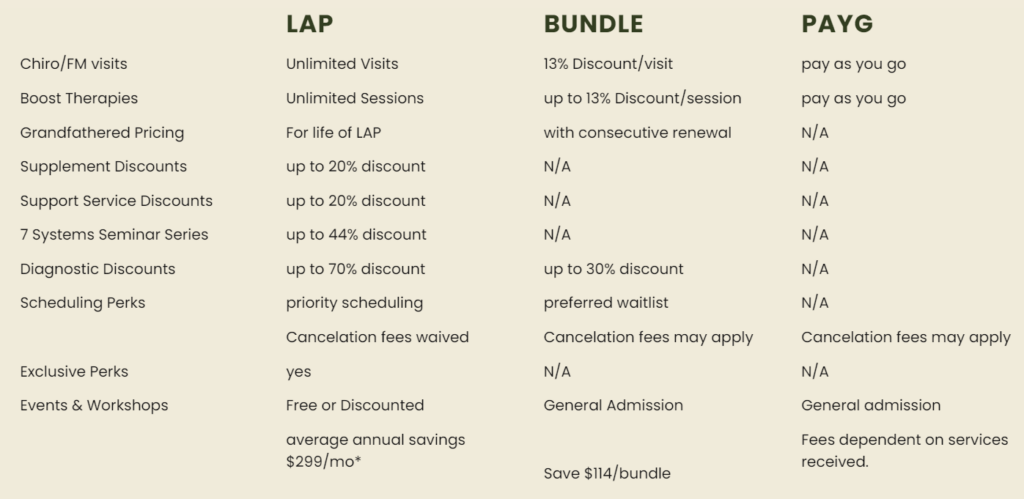 |  | LAP | BUNDLE | PAYG |
|---|---|---|---|
| Chiro/FM visits | Unlimited Visits | 13% Discount/visit | pay as you go |
| Boost Therapies | Unlimited Sessions | up to 13% Discount/session | pay as you go |
| Grandfathered Pricing | For life of LAP | with consecutive renewal | N/A |
| Supplement Discounts | up to 20% discount | N/A | N/A |
| Support Service Discounts | up to 20% discount | N/A | N/A |
| 7 Systems Seminar Series | up to 44% discount | N/A | N/A |
| Diagnostic Discounts | up to 70% discount | up to 30% discount | N/A |
| Scheduling Perks | priority scheduling | preferred waitlist | N/A |
|  | Cancelation fees waived | Cancelation fees may apply | Cancelation fees may apply |
| Exclusive Perks | yes | N/A | N/A |
| Events & Workshops | Free or Discounted | General Admission | General admission |
|  | average annual savings $299/mo* | Save $114/bundle | Fees dependent on services received. |